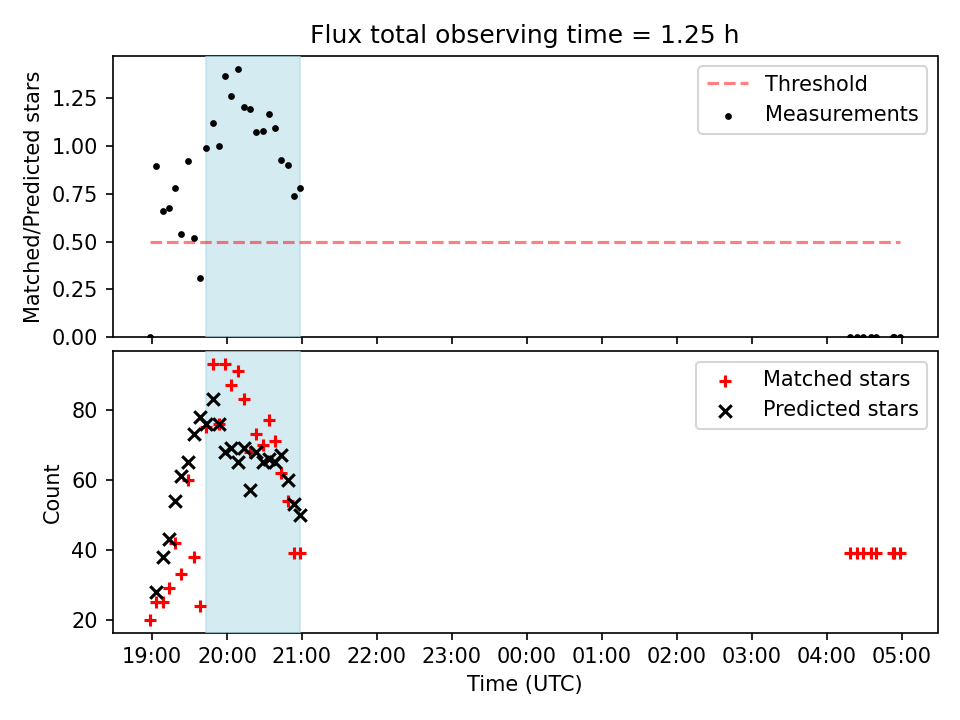 Flux total observing time = 1.25 h

Matched/Predicted stars

1.25
1.00
0.75
0.50
0.25
0.00

Threshold
Measurements

Count

80
60
40
20

Matched stars
Predicted stars

19:00 20:00 21:00 22:00 23:00 00:00 01:00 02:00 03:00 04:00 05:00

Time (UTC)